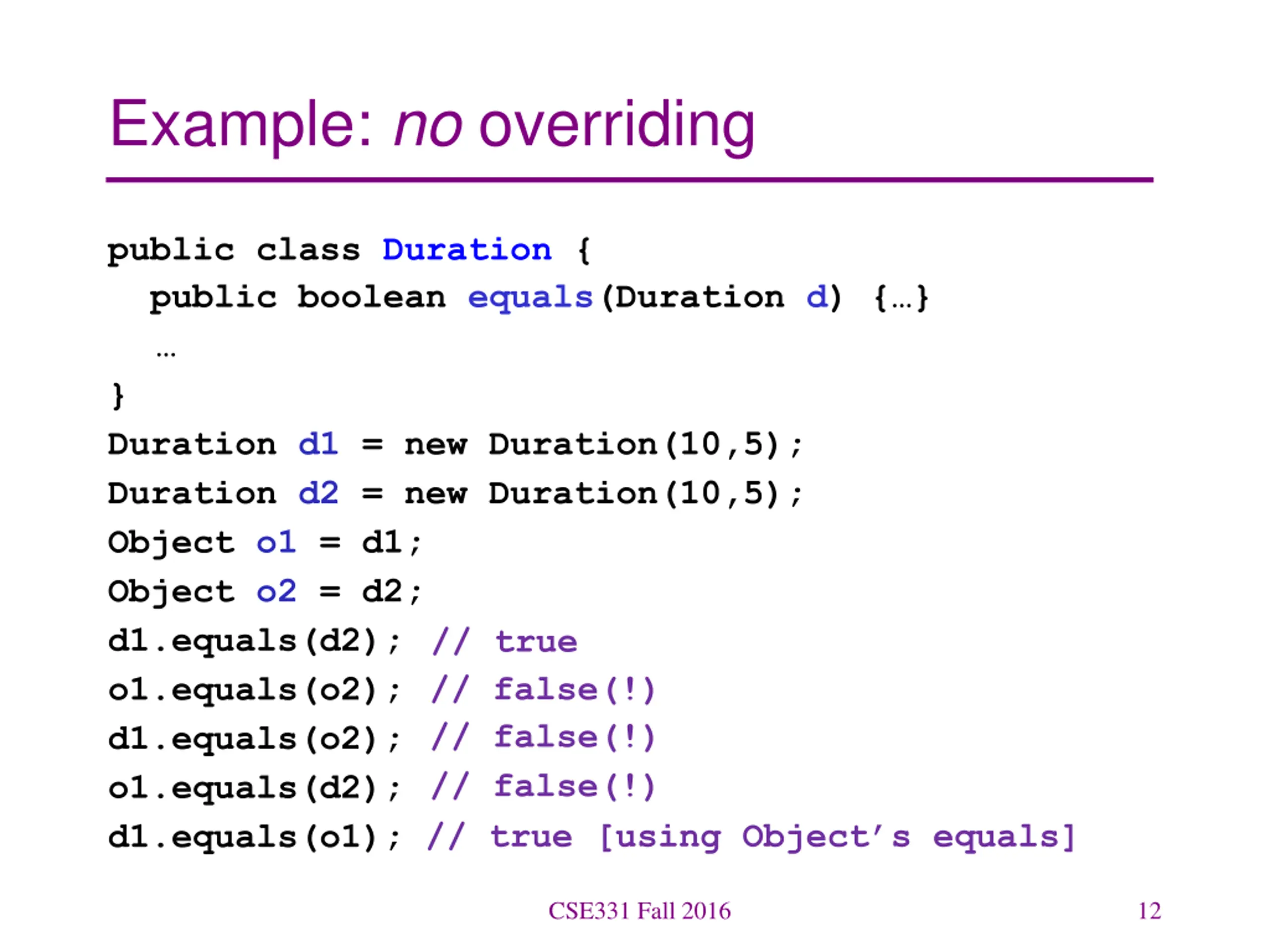 Example: no overriding

public class Duration {
  public boolean equals(Duration d) {…}
   …
}
Duration d1 = new Duration(10,5);
Duration d2 = new Duration(10,5);
Object o1 = d1;
Object o2 = d2;
d1.equals(d2); // true
o1.equals(o2); // false(!)
d1.equals(o2); // false(!)
o1.equals(d2); // false(!)
d1.equals(o1); // true [using Object's equals]

CSE331 Fall 2016

12